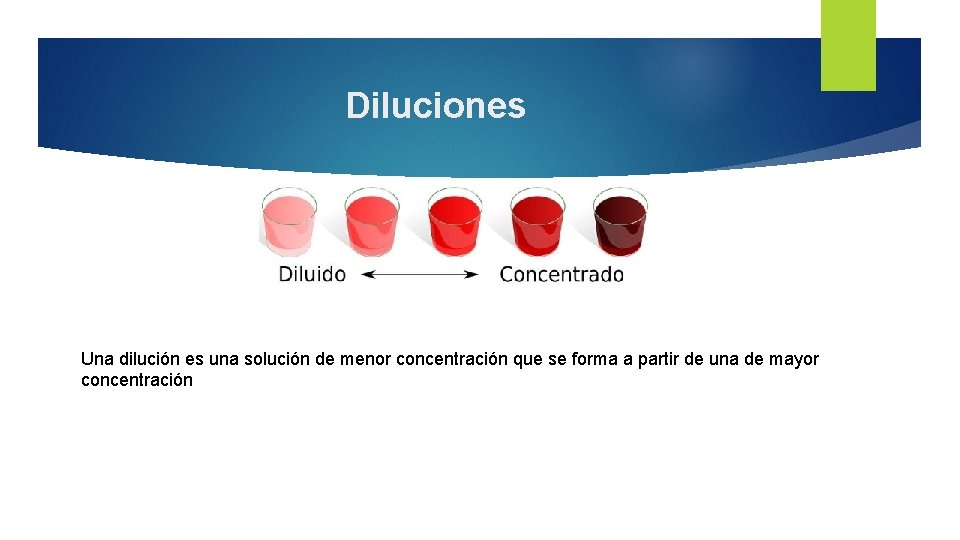 Diluciones

Diluido Concentrado

Una dilución es una solución de menor concentración que se forma a partir de una de mayor concentración